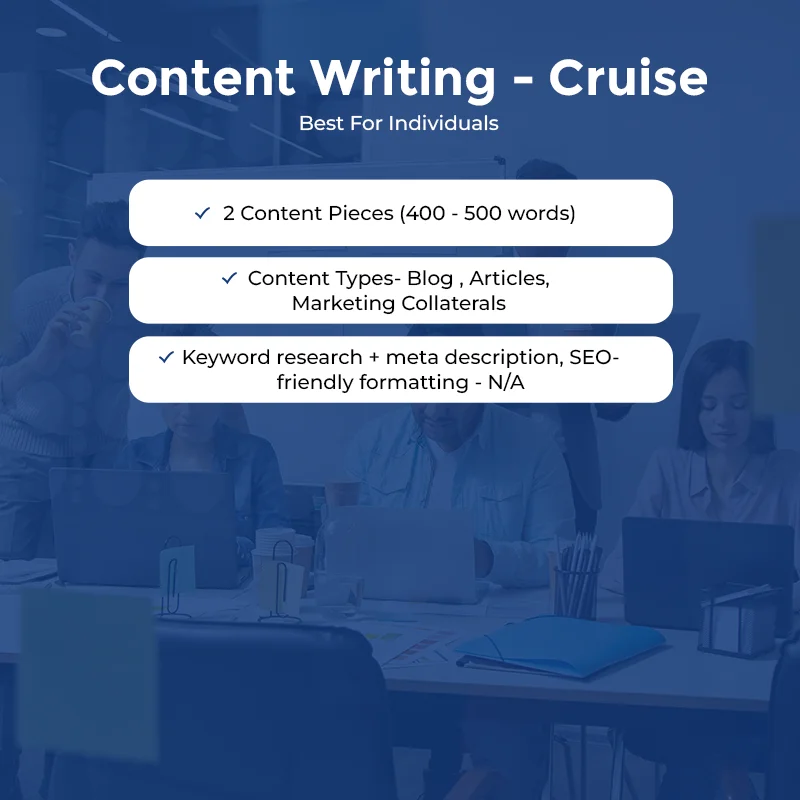 Content Writing - Cruise

Best For Individuals

✓ 2 Content Pieces (400 - 500 words)

✓ Content Types- Blog , Articles, Marketing Collaterals

✓ Keyword research + meta description, SEO-friendly formatting - N/A